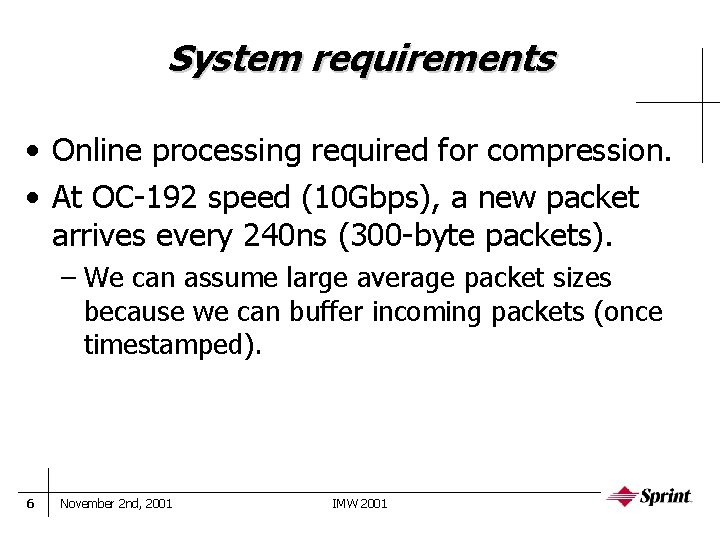 System requirements

• Online processing required for compression.

• At OC-192 speed (10Gbps), a new packet arrives every 240ns (300-byte packets).

– We can assume large average packet sizes because we can buffer incoming packets (once timestamped).

6 November 2nd, 2001 IMW 2001 Sprint